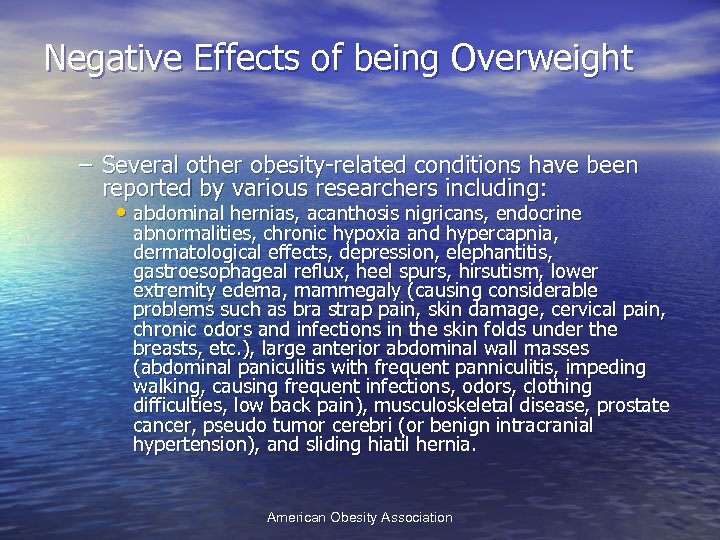 Negative Effects of being Overweight

– Several other obesity-related conditions have been reported by various researchers including:

• abdominal hernias, acanthosis nigricans, endocrine abnormalities, chronic hypoxia and hypercapnia, dermatological effects, depression, elephantitis, gastroesophageal reflux, heel spurs, hirsutism, lower extremity edema, mammegaly (causing considerable problems such as bra strap pain, skin damage, cervical pain, chronic odors and infections in the skin folds under the breasts, etc.), large anterior abdominal wall masses (abdominal paniculitis with frequent panniculitis, impeding walking, causing frequent infections, odors, clothing difficulties, low back pain), musculoskeletal disease, prostate cancer, pseudo tumor cerebri (or benign intracranial hypertension), and sliding hiatil hernia.

American Obesity Association